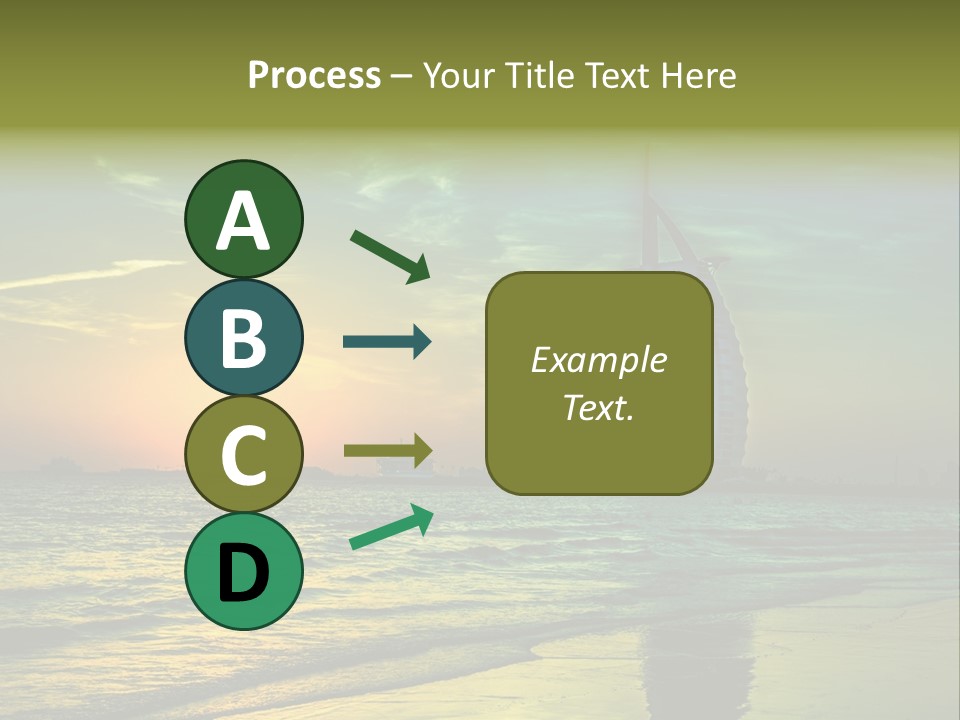 Process – Your Title Text Here

A

B

C

D

Example Text.